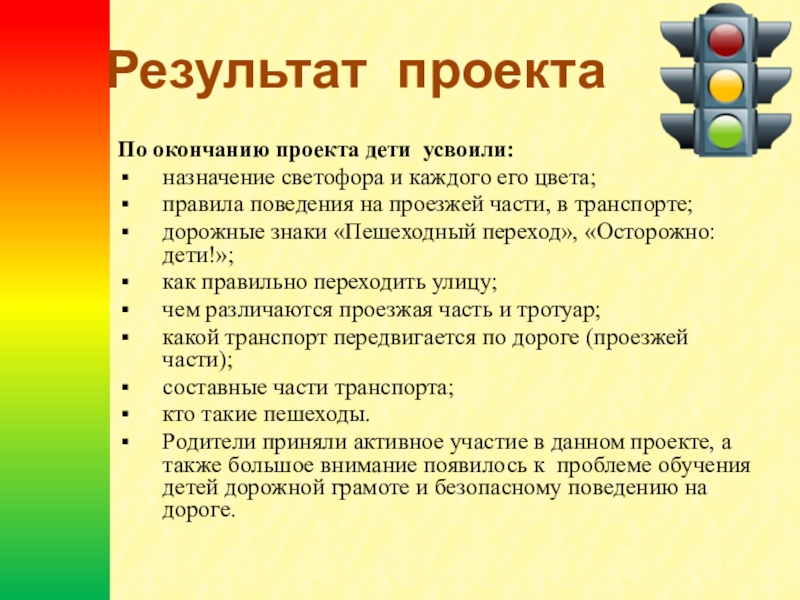 Результат проекта

По окончанию проекта дети усвоили:
▪ назначение светофора и каждого его цвета;
▪ правила поведения на проезжей части, в транспорте;
▪ дорожные знаки «Пешеходный переход», «Осторожно: дети!»;
▪ как правильно переходить улицу;
▪ чем различаются проезжая часть и тротуар;
▪ какой транспорт передвигается по дороге (проезжей части);
▪ составные части транспорта;
▪ кто такие пешеходы.
▪ Родители приняли активное участие в данном проекте, а также большое внимание появилось к проблеме обучения детей дорожной грамоте и безопасному поведению на дороге.